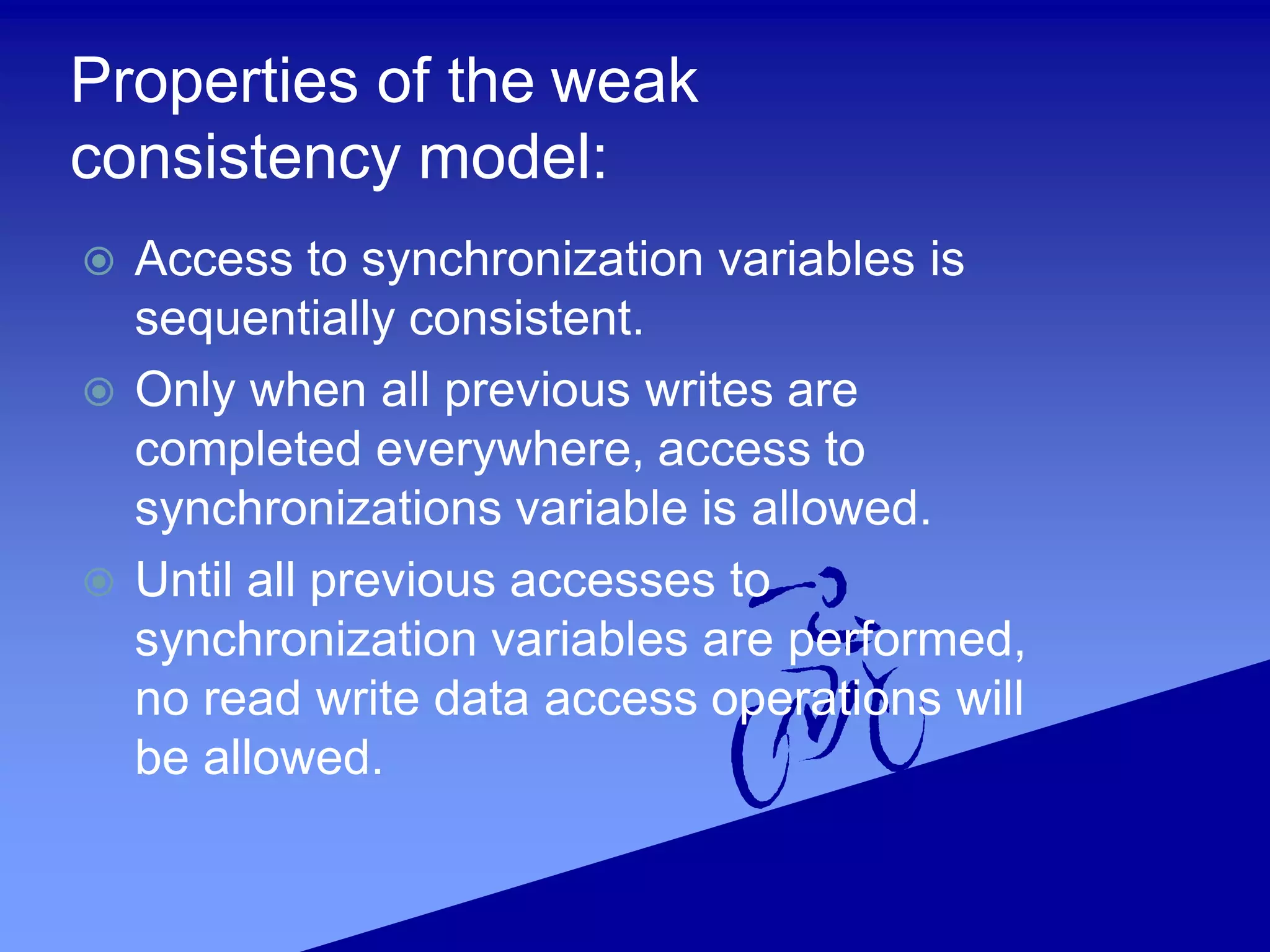 Properties of the weak consistency model:

Access to synchronization variables is sequentially consistent.

Only when all previous writes are completed everywhere, access to synchronizations variable is allowed.

Until all previous accesses to synchronization variables are performed, no read write data access operations will be allowed.